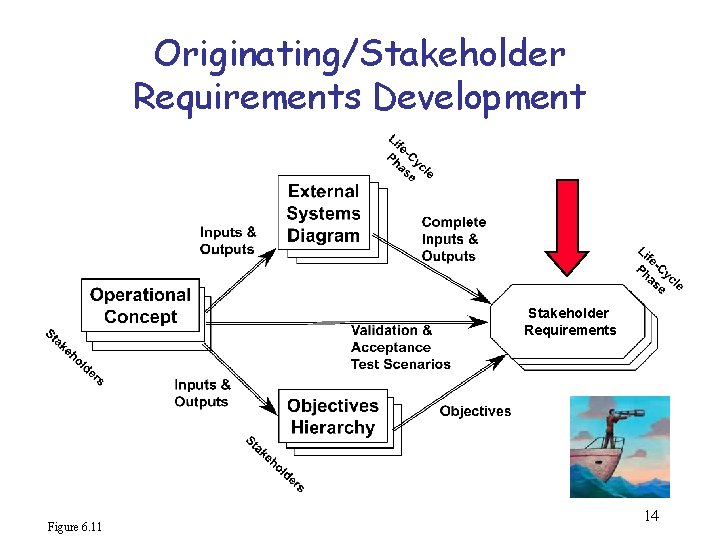 Originating/Stakeholder Requirements Development

Life-Cycle Phase

External Systems Diagram

Inputs & Outputs

Complete Inputs & Outputs

Life-Cycle Phase

Operational Concept

Stakeholder Requirements

Stakeholders

Validation & Acceptance Test Scenarios

Inputs & Outputs

Objectives Hierarchy

Objectives

Stakeholders

Figure 6.11

14